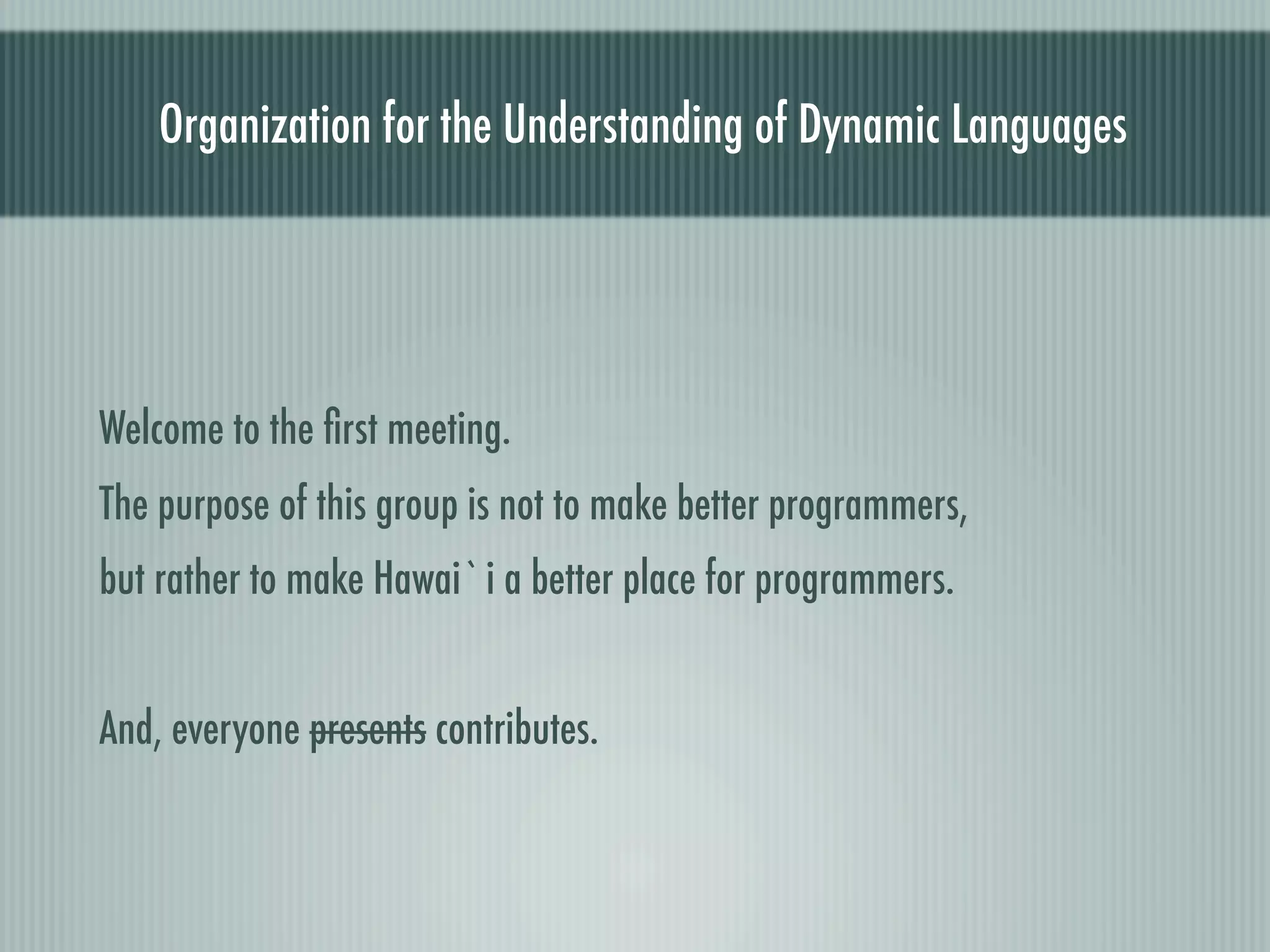 Organization for the Understanding of Dynamic Languages

Welcome to the first meeting.

The purpose of this group is not to make better programmers, but rather to make Hawai`i a better place for programmers.

And, everyone ~~presents~~ contributes.